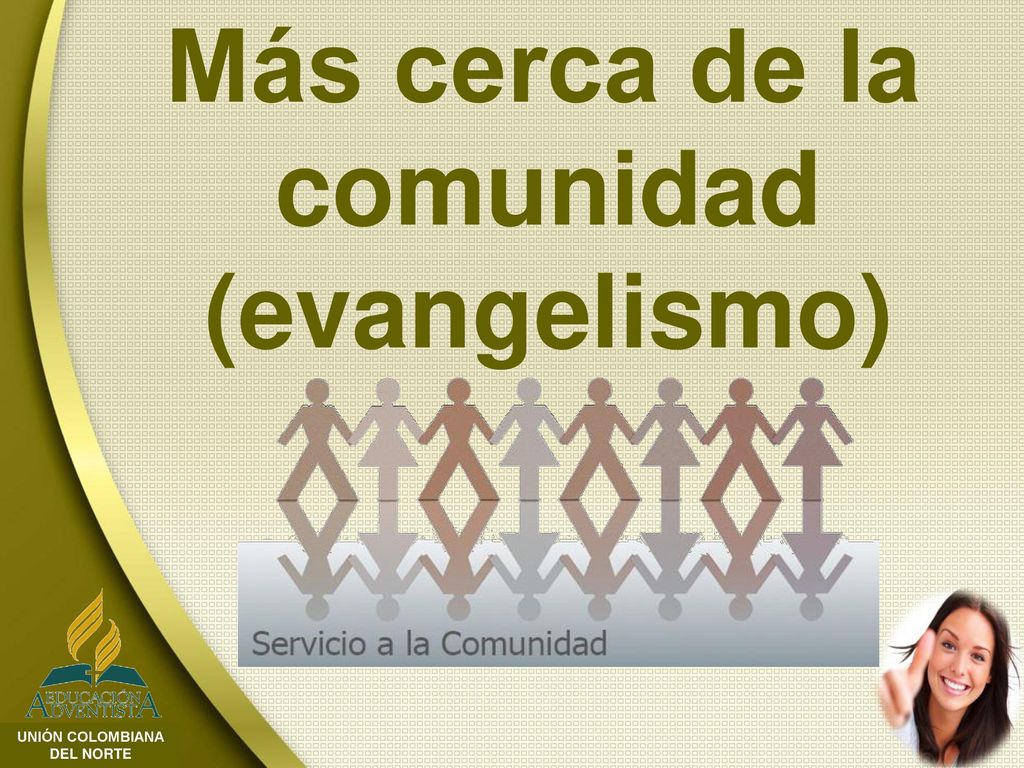 Más cerca de la comunidad (evangelismo)

Servicio a la Comunidad

EDUCACIÓN ADVENTISTA

UNIÓN COLOMBIANA DEL NORTE